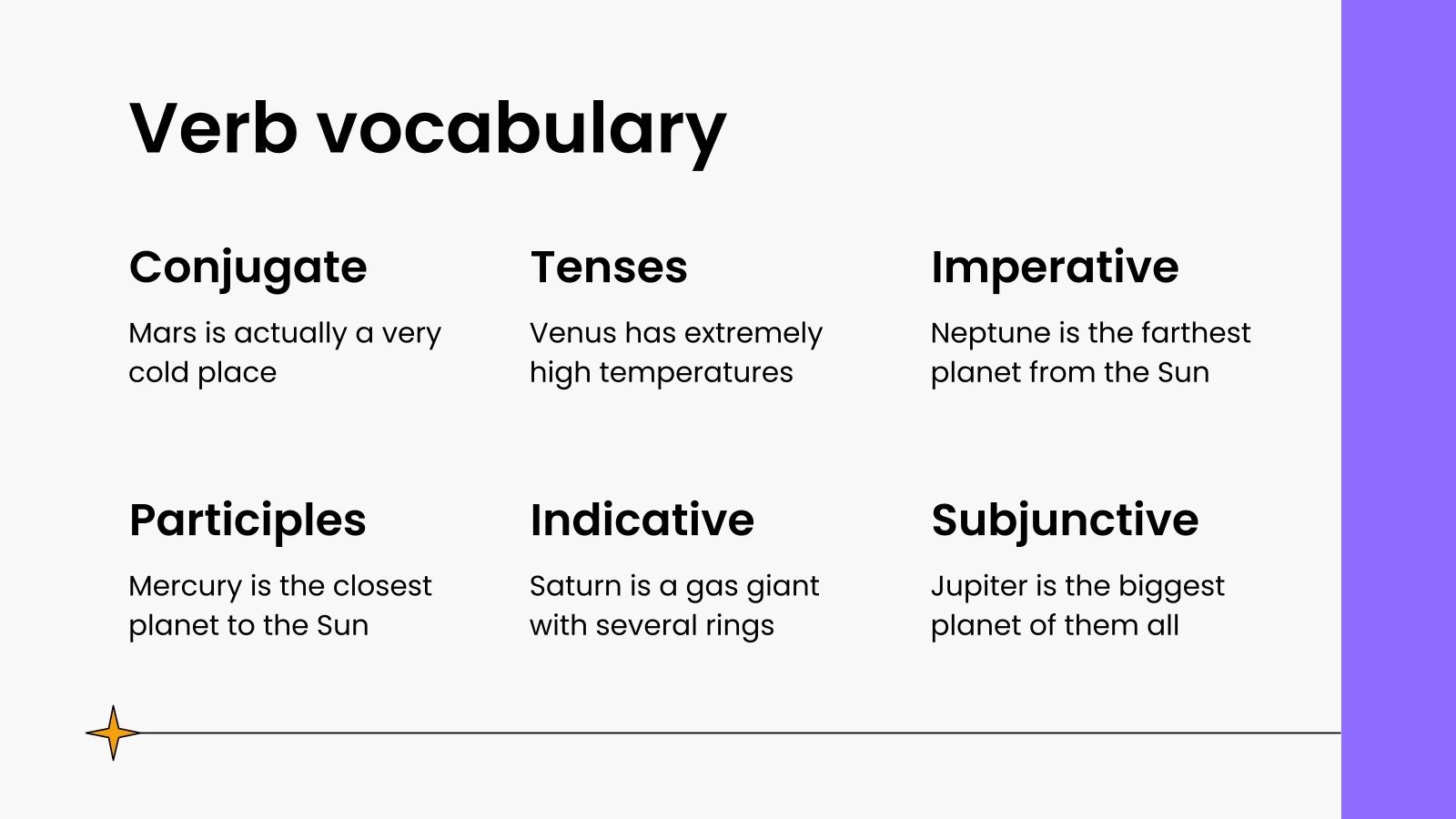 Verb vocabulary

Conjugate

Mars is actually a very cold place

Tenses

Venus has extremely high temperatures

Imperative

Neptune is the farthest planet from the Sun

Participles

Mercury is the closest planet to the Sun

Indicative

Saturn is a gas giant with several rings

Subjunctive

Jupiter is the biggest planet of them all